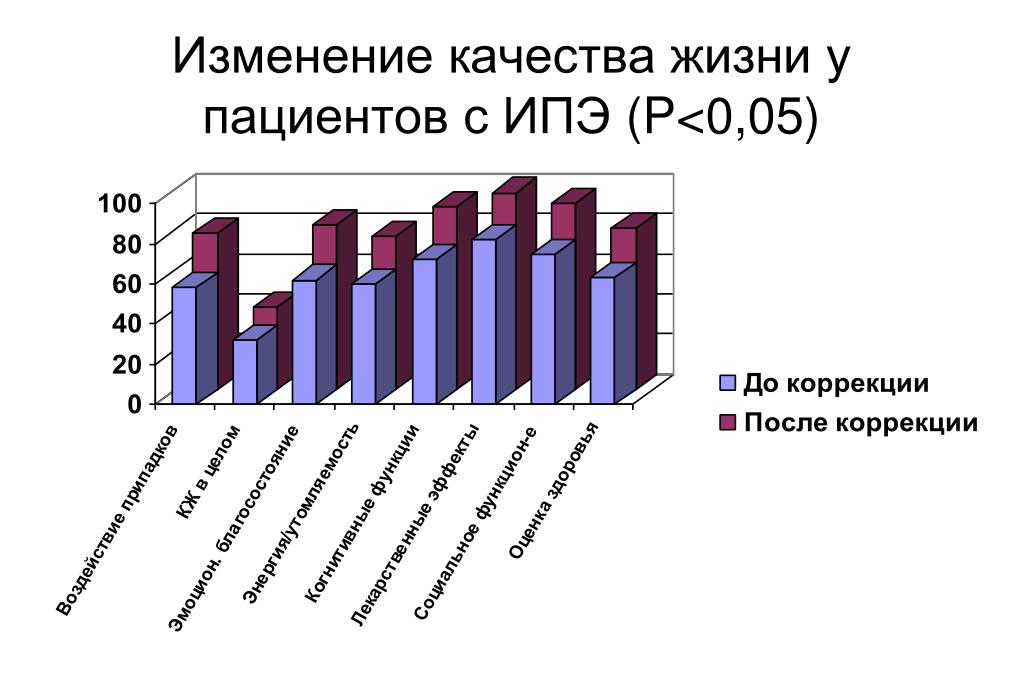 Изменение качества жизни у пациентов с ИПЭ (P<0,05)

100
80
60
40
20
0

Воздействие припадков
КЖ в целом
Эмоцион. благосостояние
Энергия/утомляемость
Когнитивные функции
Лекарственные эффекты
Социальное функцион-е
Оценка здоровья

До коррекции
После коррекции